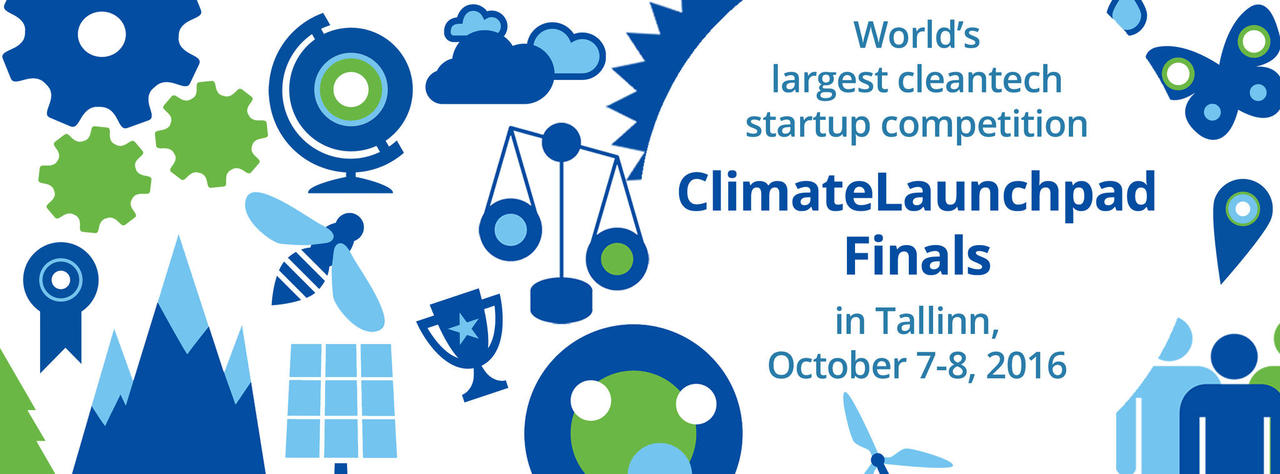 World's largest cleantech startup competition

ClimateLaunchpad Finals

in Tallinn, October 7-8, 2016